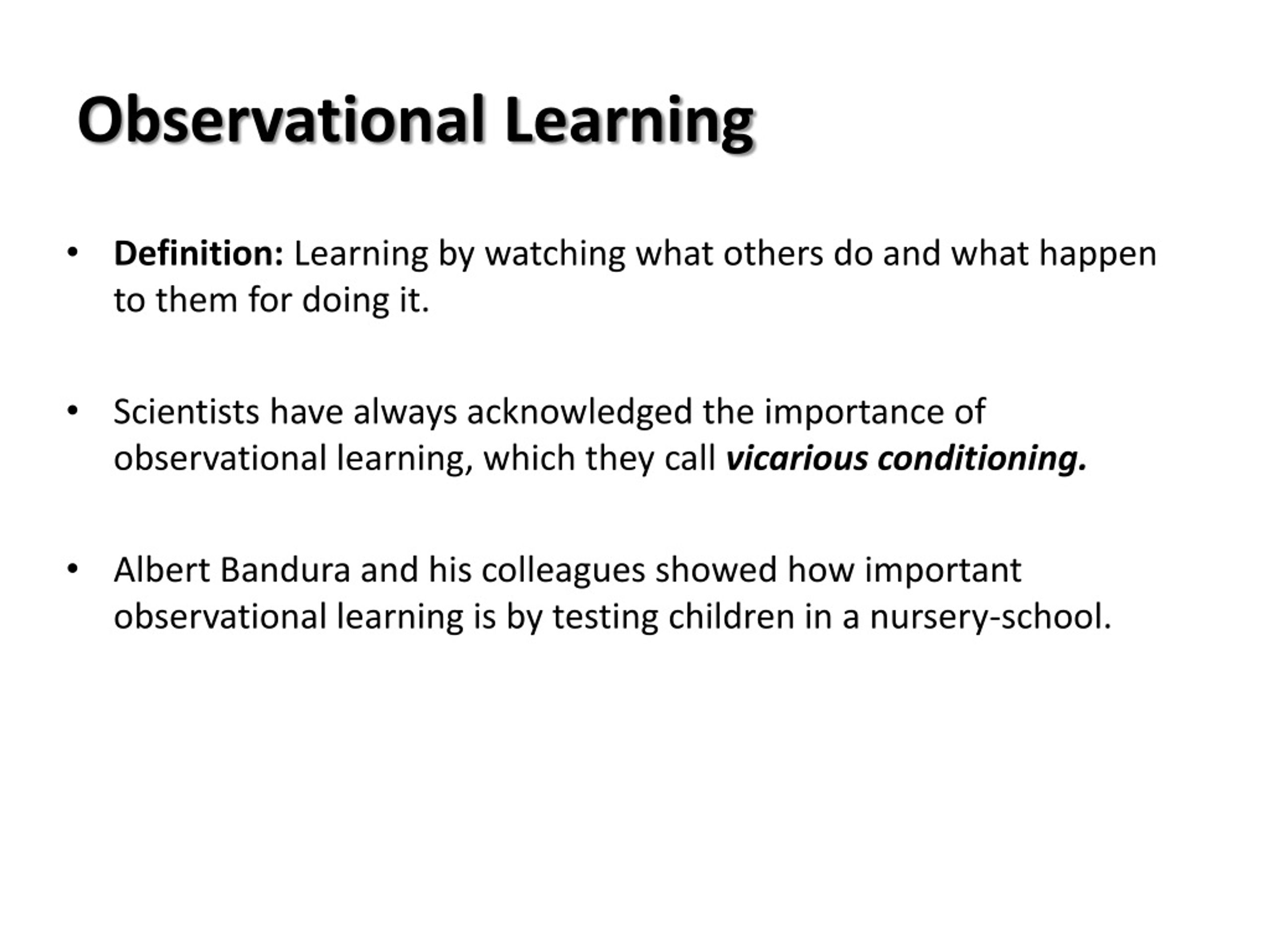 Observational Learning

• Definition: Learning by watching what others do and what happen to them for doing it.

• Scientists have always acknowledged the importance of observational learning, which they call vicarious conditioning.

• Albert Bandura and his colleagues showed how important observational learning is by testing children in a nursery-school.